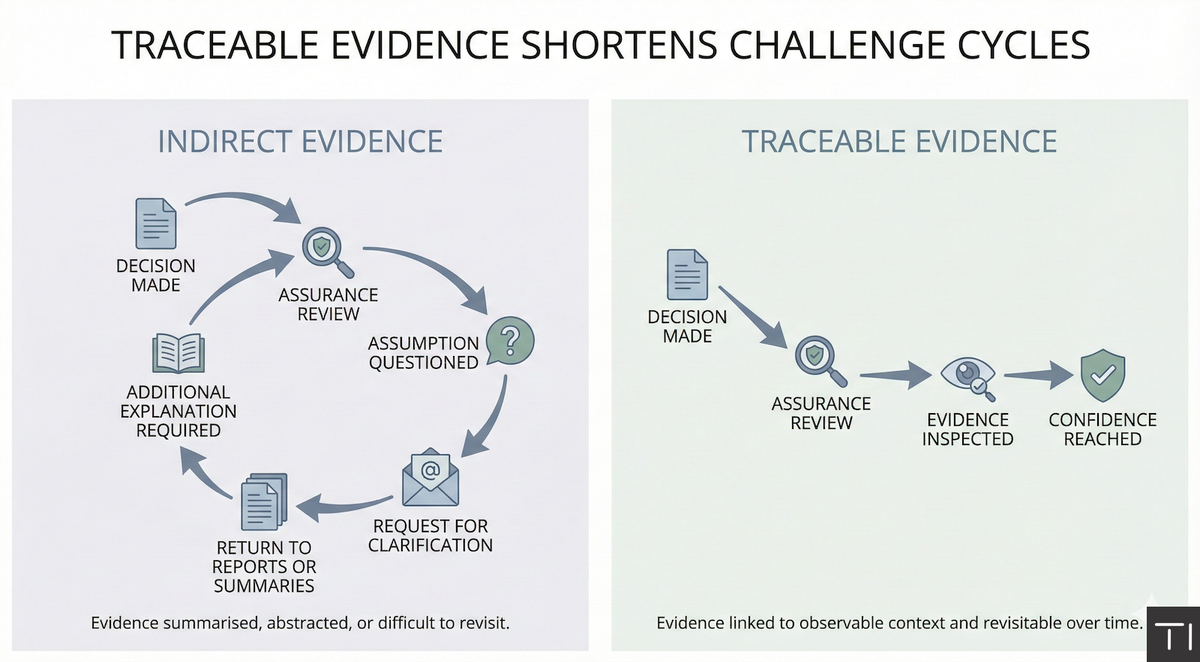 TRACEABLE EVIDENCE SHORTENS CHALLENGE CYCLES

INDIRECT EVIDENCE

DECISION MADE

ASSURANCE REVIEW

ASSUMPTION QUESTIONED

REQUEST FOR CLARIFICATION

RETURN TO REPORTS OR SUMMARIES

ADDITIONAL EXPLANATION REQUIRED

Evidence summarised, abstracted, or difficult to revisit.

TRACEABLE EVIDENCE

DECISION MADE

ASSURANCE REVIEW

EVIDENCE INSPECTED

CONFIDENCE REACHED

Evidence linked to observable context and revisitable over time.

TI